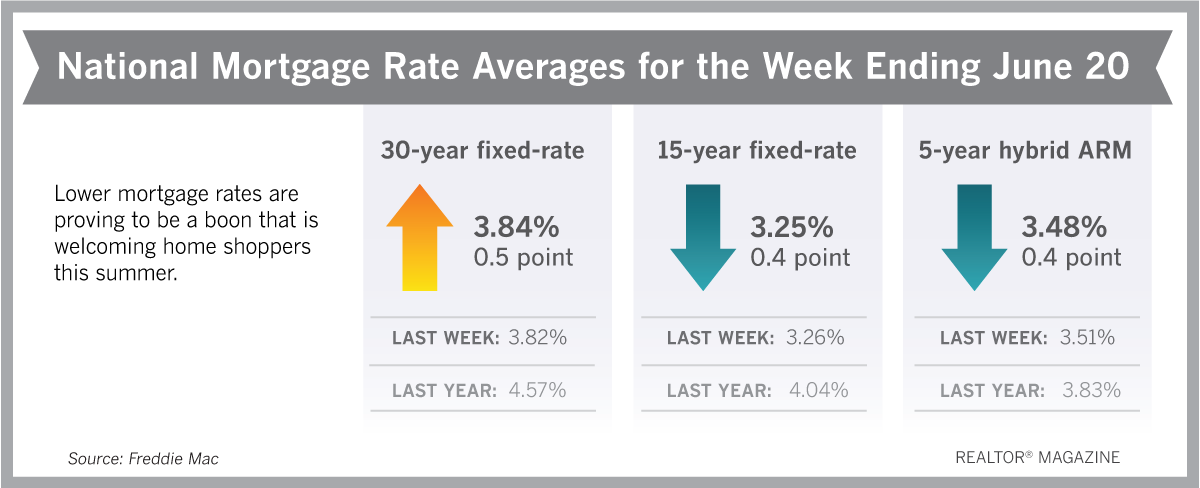 National Mortgage Rate Averages for the Week Ending June 20

Lower mortgage rates are proving to be a boon that is welcoming home shoppers this summer.

30-year fixed-rate

3.84%
0.5 point

LAST WEEK: 3.82%

LAST YEAR: 4.57%

15-year fixed-rate

3.25%
0.4 point

LAST WEEK: 3.26%

LAST YEAR: 4.04%

5-year hybrid ARM

3.48%
0.4 point

LAST WEEK: 3.51%

LAST YEAR: 3.83%

Source: Freddie Mac

REALTOR® MAGAZINE